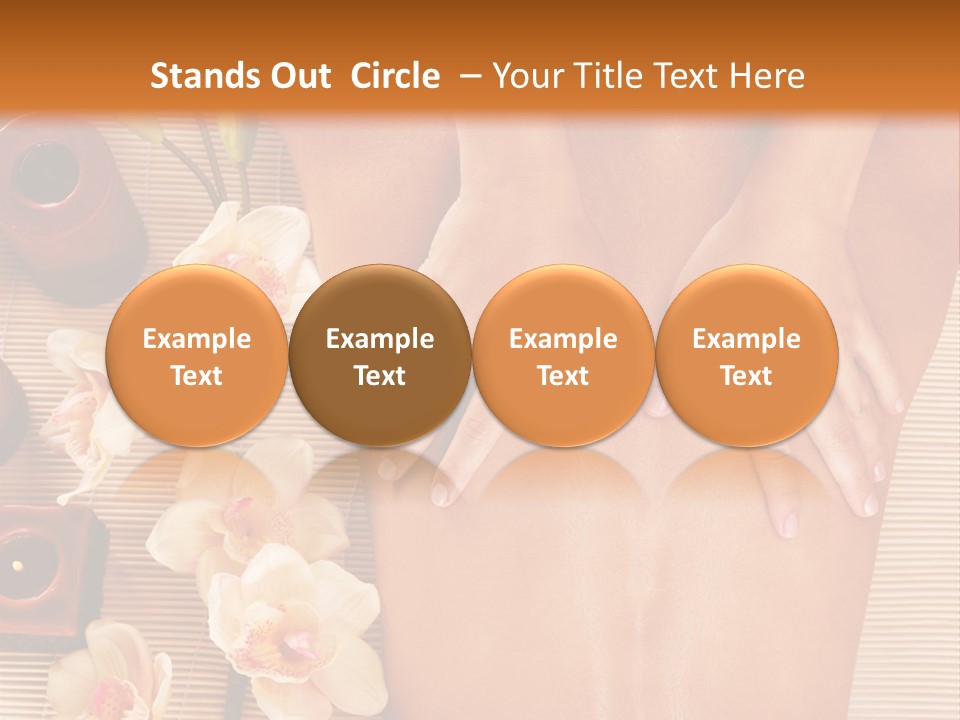 Stands Out Circle – Your Title Text Here

Example Text

Example Text

Example Text

Example Text